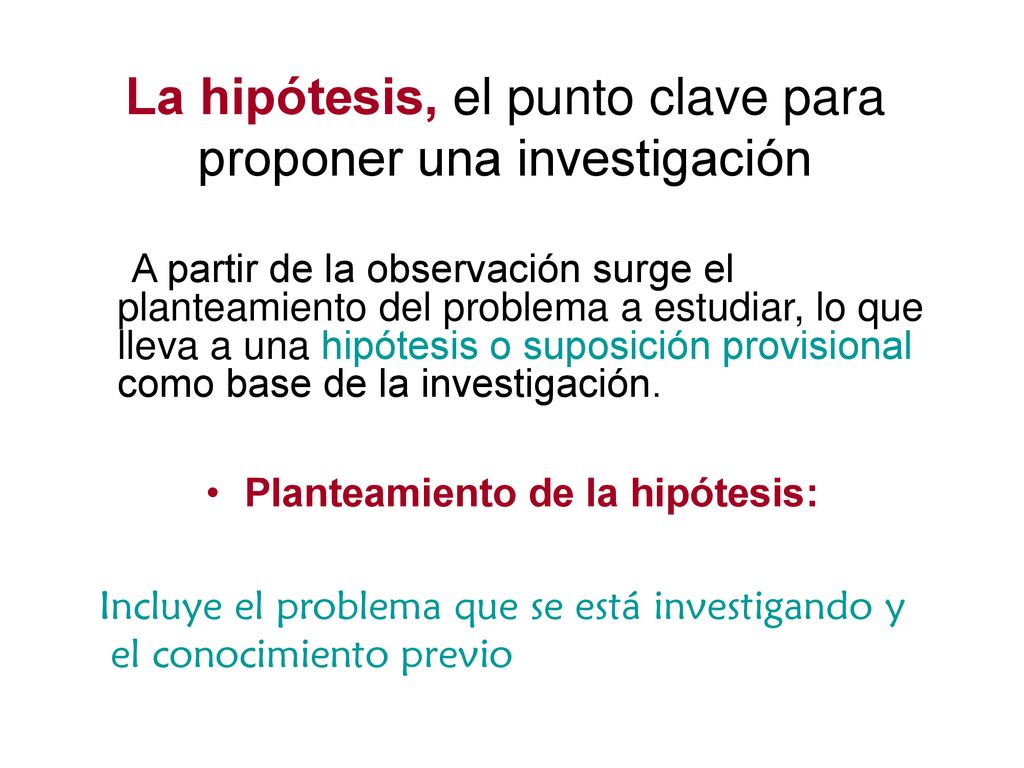 La hipótesis, el punto clave para proponer una investigación

A partir de la observación surge el planteamiento del problema a estudiar, lo que lleva a una hipótesis o suposición provisional como base de la investigación.

• Planteamiento de la hipótesis:

Incluye el problema que se está investigando y el conocimiento previo